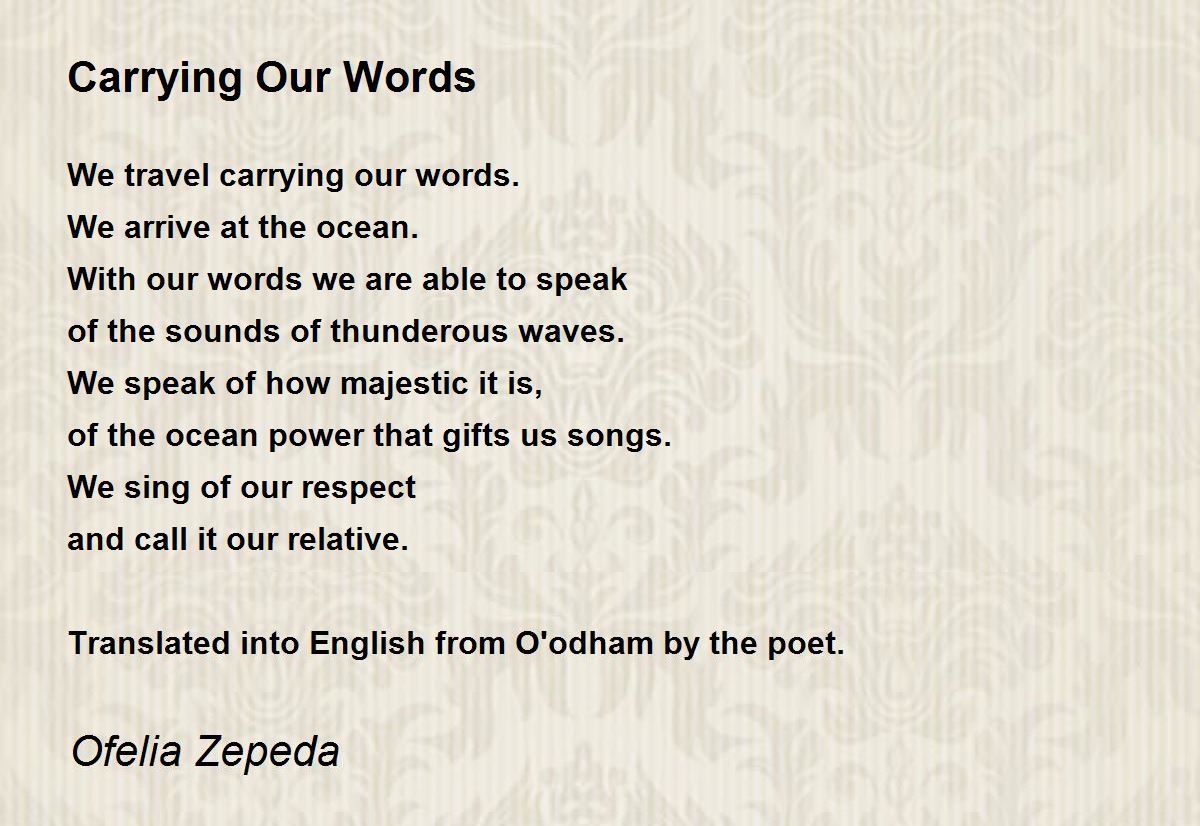 Carrying Our Words

We travel carrying our words.
We arrive at the ocean.
With our words we are able to speak
of the sounds of thunderous waves.
We speak of how majestic it is,
of the ocean power that gifts us songs.
We sing of our respect
and call it our relative.

Translated into English from O'odham by the poet.

Ofelia Zepeda